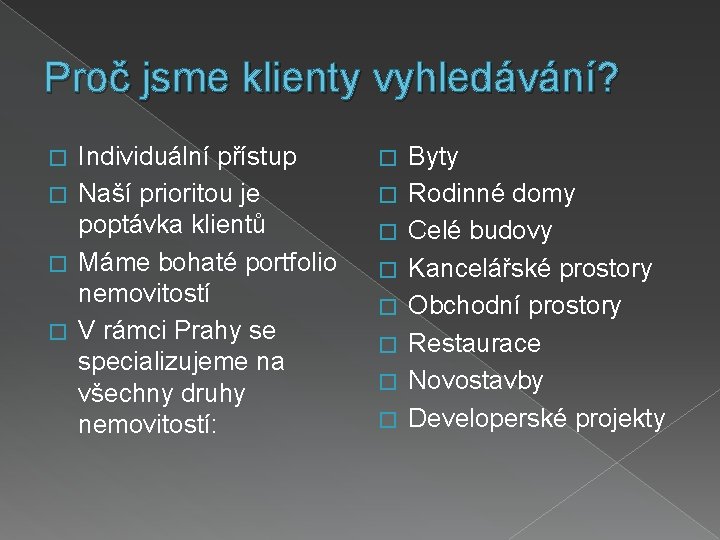 Proč jsme klienty vyhledávání?

□ Individuální přístup
□ Naší prioritou je poptávka klientů
□ Máme bohaté portfolio nemovitostí
□ V rámci Prahy se specializujeme na všechny druhy nemovitostí:

□ Byty
□ Rodinné domy
□ Celé budovy
□ Kancelářské prostory
□ Obchodní prostory
□ Restaurace
□ Novostavby
□ Developerské projekty